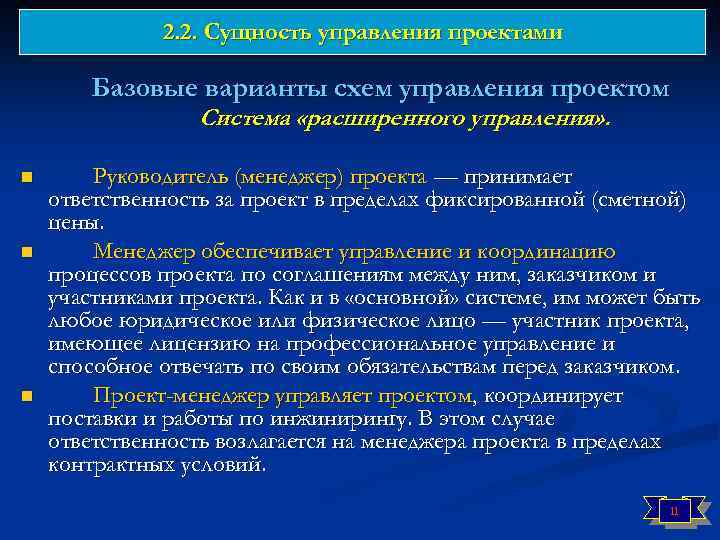 2.2. Сущность управления проектами

Базовые варианты схем управления проектом
Система «расширенного управления».

Руководитель (менеджер) проекта — принимает ответственность за проект в пределах фиксированной (сметной) цены.

Менеджер обеспечивает управление и координацию процессов проекта по соглашениям между ним, заказчиком и участниками проекта. Как и в «основной» системе, им может быть любое юридическое или физическое лицо — участник проекта, имеющее лицензию на профессиональное управление и способное отвечать по своим обязательствам перед заказчиком.

Проект-менеджер управляет проектом, координирует поставки и работы по инжинирингу. В этом случае ответственность возлагается на менеджера проекта в пределах контрактных условий.

11